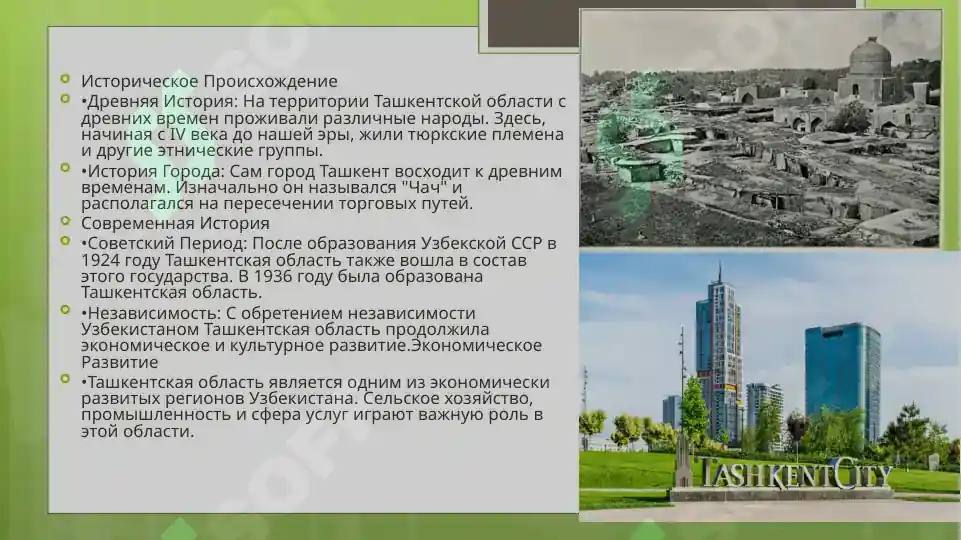 Историческое Происхождение

•Древняя История: На территории Ташкентской области с древних времен проживали различные народы. Здесь, начиная с IV века до нашей эры, жили тюркские племена и другие этнические группы.

•История Города: Сам город Ташкент восходит к древним временам. Изначально он назывался "Чач" и располагался на пересечении торговых путей.

Современная История

•Советский Период: После образования Узбекской ССР в 1924 году Ташкентская область также вошла в состав этого государства. В 1936 году была образована Ташкентская область.

•Независимость: С обретением независимости Узбекистаном Ташкентская область продолжила экономическое и культурное развитие.Экономическое Развитие

•Ташкентская область является одним из экономически развитых регионов Узбекистана. Сельское хозяйство, промышленность и сфера услуг играют важную роль в этой области.

TASHKENT CITY